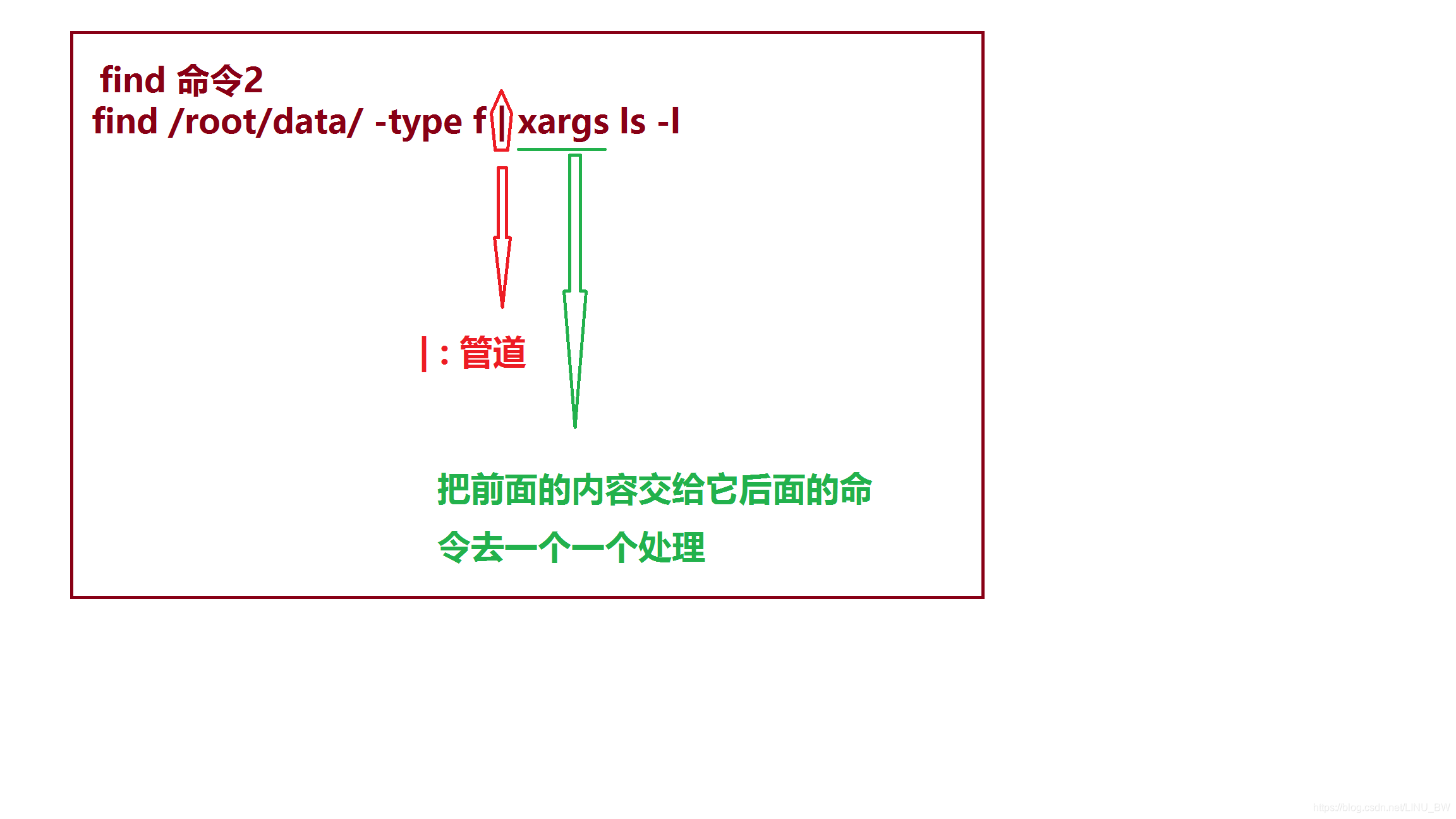 find 命令2
find /root/data/ -type f | xargs ls -l

|：管道

把前面的内容交给它后面的命令去一个一个处理

https://blog.csdn.net/LINU_BW